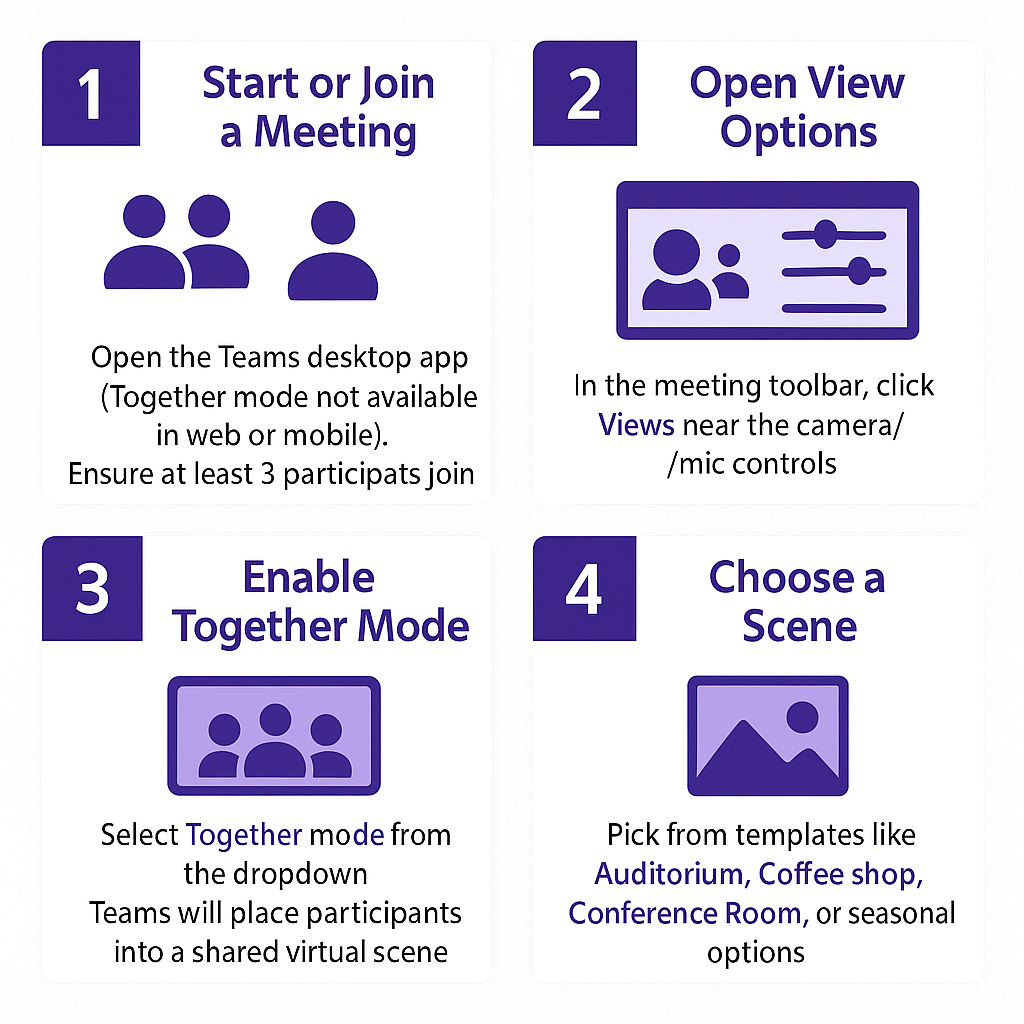 1

Start or Join a Meeting

Open the Teams desktop app (Together mode not available in web or mobile).
Ensure at least 3 participats join

2

Open View Options

In the meeting toolbar, click Views near the camera/ /mic controls

3

Enable Together Mode

Select Together mode from the dropdown
Teams will place participants into a shared virtual scene

4

Choose a Scene

Pick from templates like Auditorium, Coffee shop, Conference Room, or seasonal options